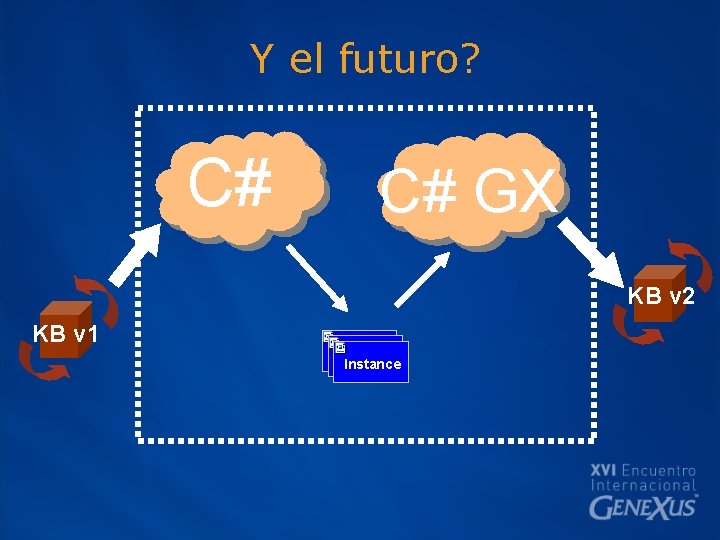 Y el futuro?

C#

C# GX

KB v1

Instance

KB v2

XVI Encuentro
Internacional
GENEXUS